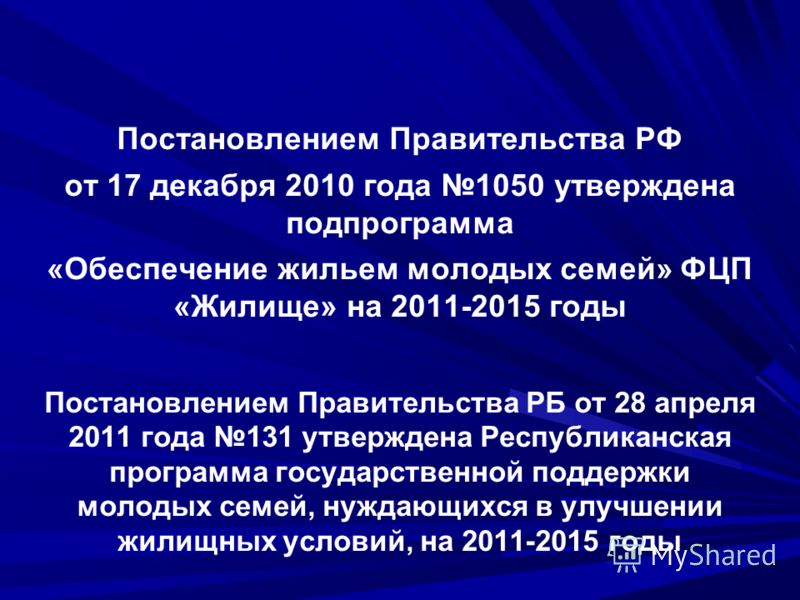 Постановлением Правительства РФ

от 17 декабря 2010 года №1050 утверждена подпрограмма

«Обеспечение жильем молодых семей» ФЦП «Жилище» на 2011-2015 годы

Постановлением Правительства РБ от 28 апреля 2011 года №131 утверждена Республиканская программа государственной поддержки молодых семей, нуждающихся в улучшении жилищных условий, на 2011-2015 годы

MyShared